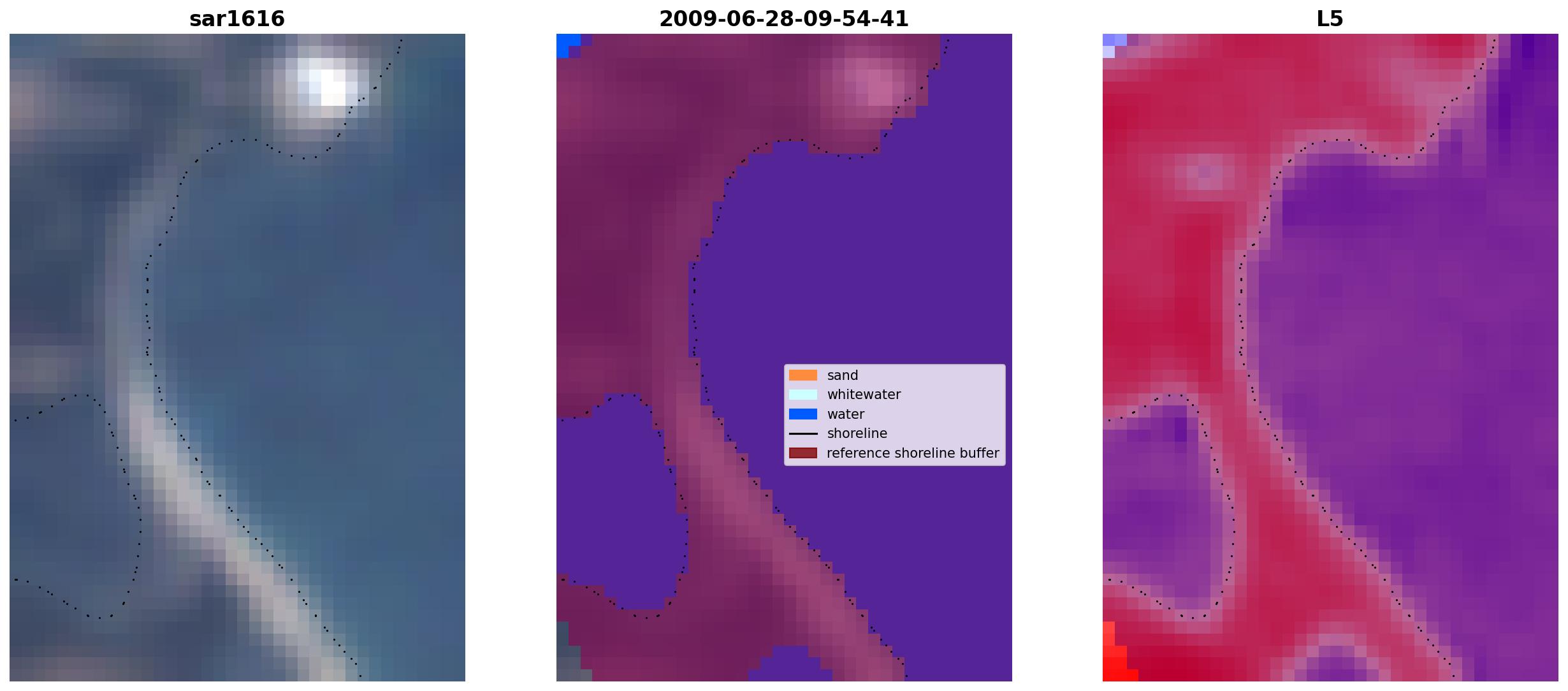 sar1616

2009-06-28-09-54-41

sand
whitewater
water
shoreline
reference shoreline buffer

L5